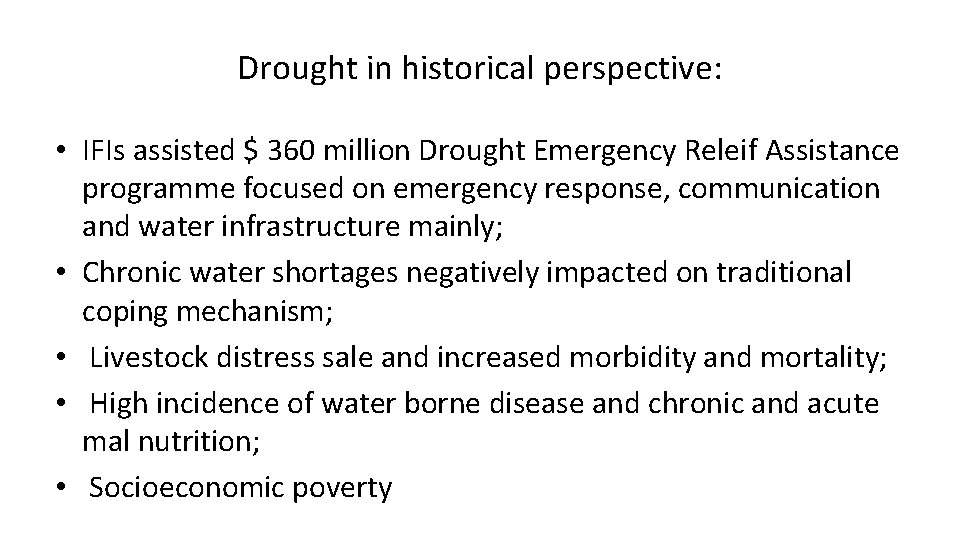 Drought in historical perspective:

• IFIs assisted \$ 360 million Drought Emergency Releif Assistance programme focused on emergency response, communication and water infrastructure mainly;
• Chronic water shortages negatively impacted on traditional coping mechanism;
• Livestock distress sale and increased morbidity and mortality;
• High incidence of water borne disease and chronic and acute mal nutrition;
• Socioeconomic poverty